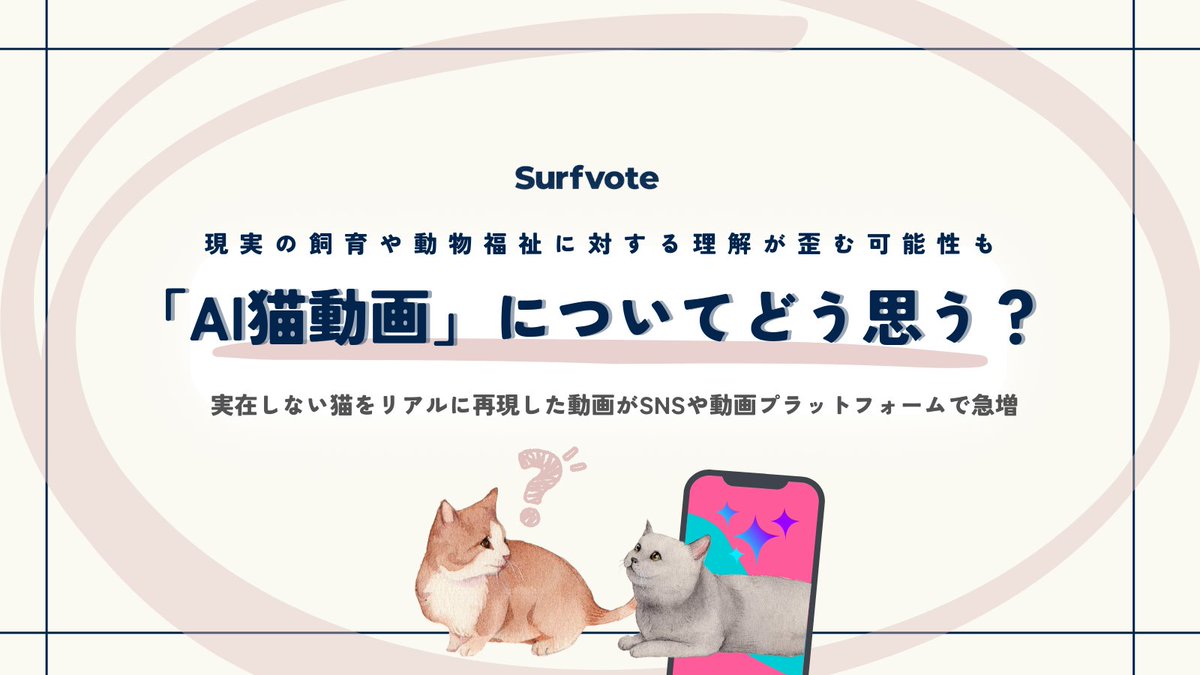 Surfvote

現実の飼育や動物福祉に対する理解が歪む可能性も

「AI猫動画」についてどう思う？

実在しない猫をリアルに再現した動画がSNSや動画プラットフォームで急増